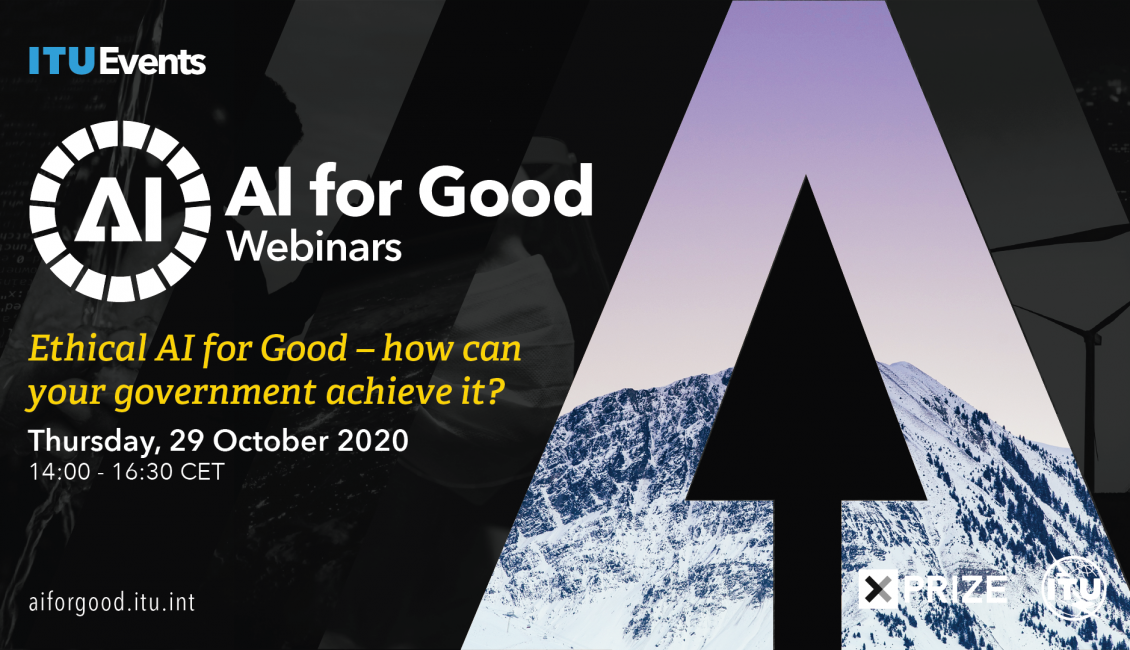 ITU Events

AI

AI for Good
Webinars

Ethical AI for Good – how can your government achieve it?

Thursday, 29 October 2020
14:00 - 16:30 CET

aiforgood.itu.int

XPRIZE

ITU